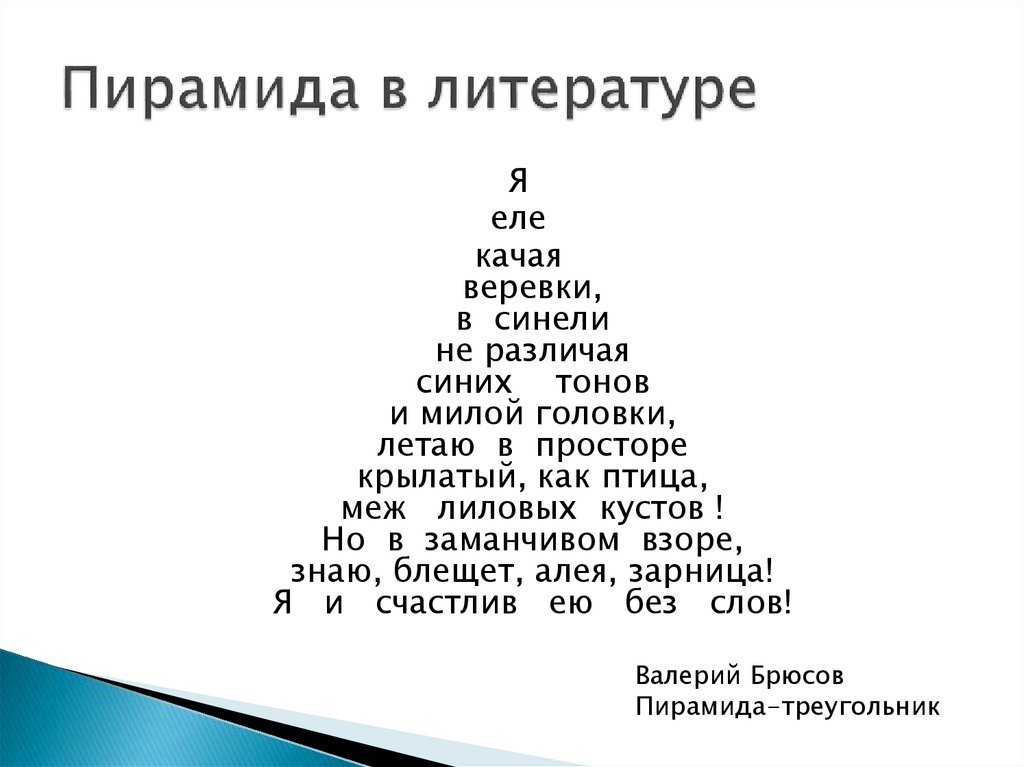 Пирамида в литературе

Я
еле
качая
веревки,
в синели
не различая
синих тонов
и милой головки,
летаю в просторе
крылатый, как птица,
меж лиловых кустов !
Но в заманчивом взоре,
знаю, блещет, алея, зарница!
Я и счастлив ею без слов!

Валерий Брюсов
Пирамида-треугольник